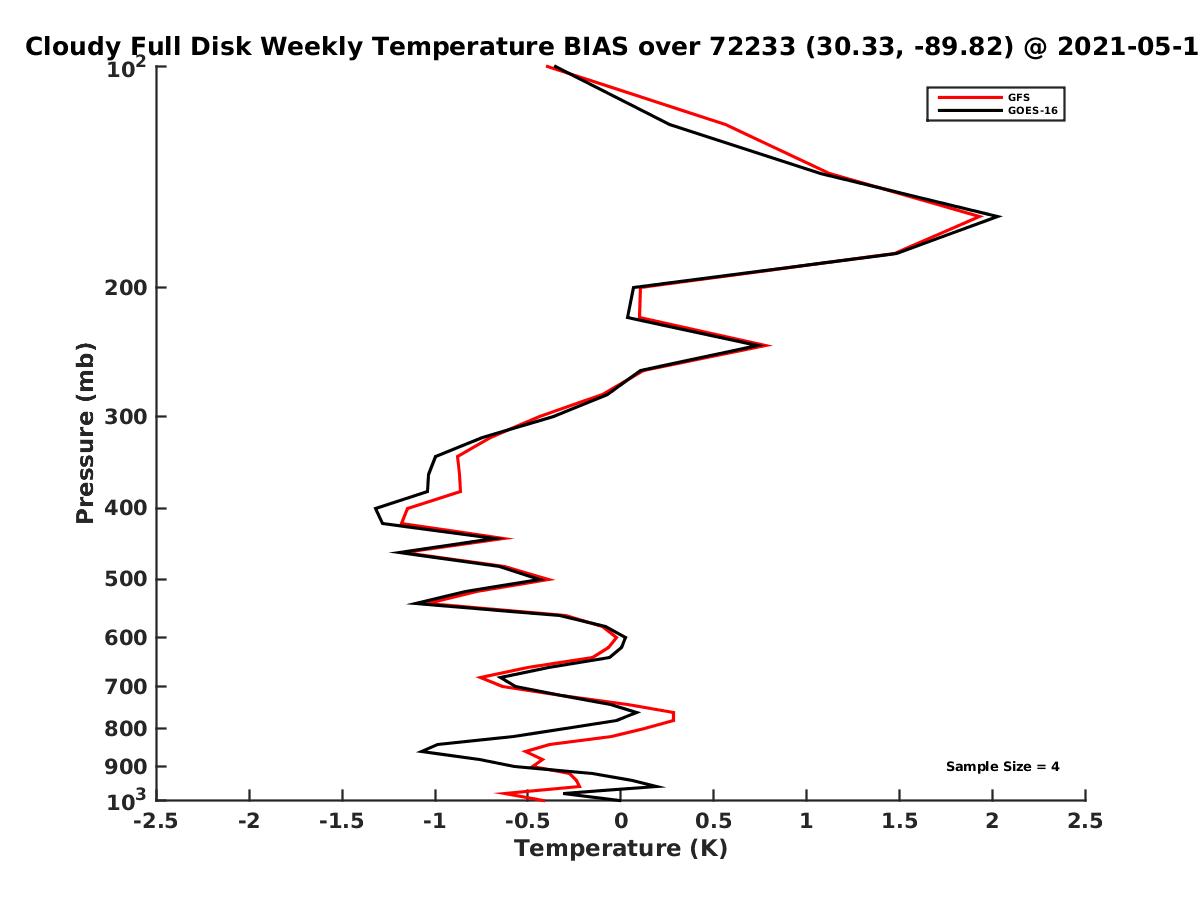 Cloudy Full Disk Weekly Temperature BIAS over 72233 (30.33, -89.82) @ 2021-05-1

GFS
GOES-16

Pressure (mb)

$10^2$
200
300
400
500
600
700
800
900
$10^3$

Sample Size = 4

-2.5
-2
-1.5
-1
-0.5
0
0.5
1
1.5
2
2.5
Temperature (K)